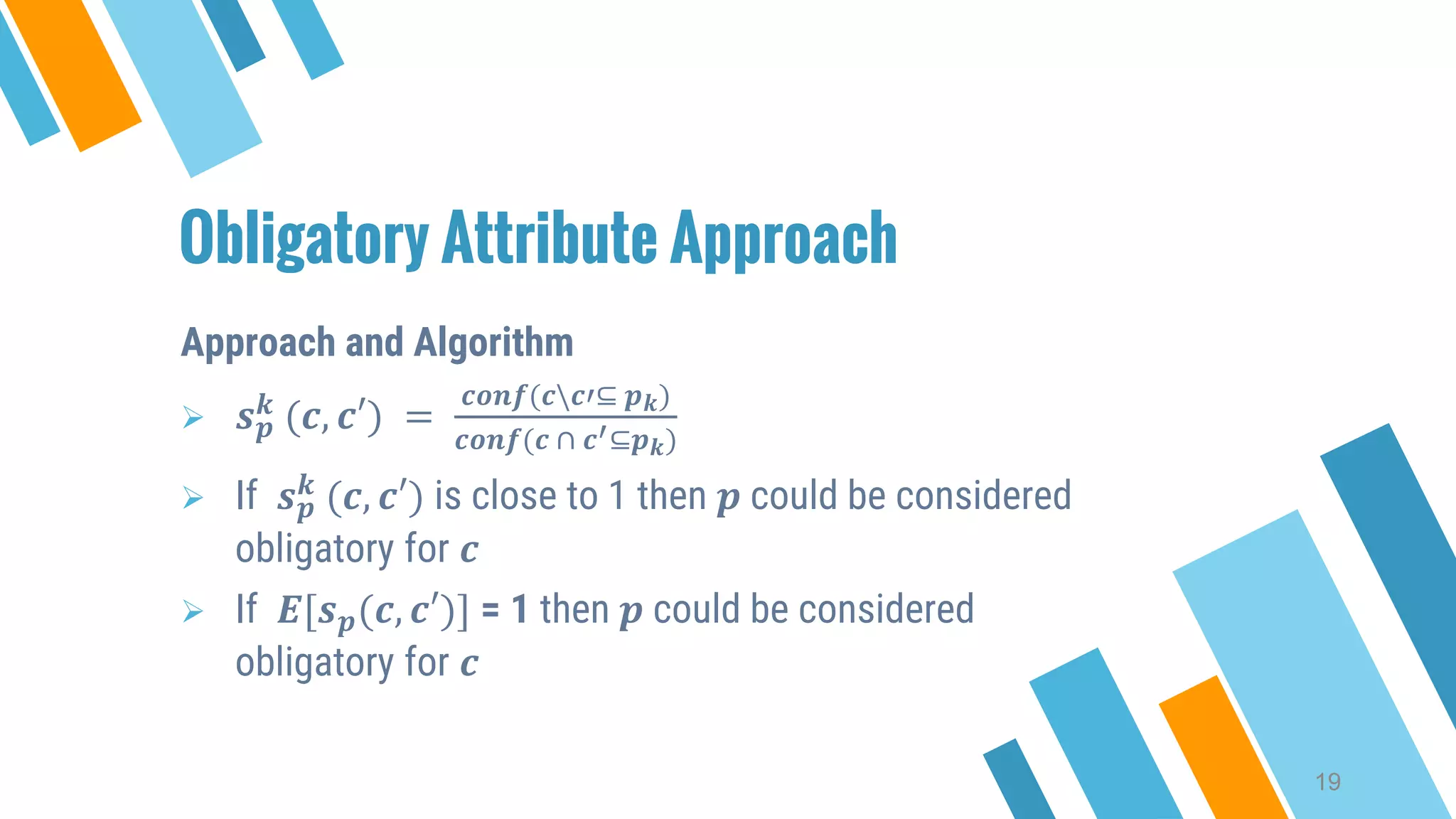 Obligatory Attribute Approach

Approach and Algorithm

➢ $s_p^k(c, c') = \frac{conf(c \backslash c' \subseteq p_k)}{conf(c \cap c' \subseteq p_k)}$

➢ If $s_p^k(c, c')$ is close to 1 then $p$ could be considered obligatory for $c$

➢ If $E[s_p(c, c')]$ = 1 then $p$ could be considered obligatory for $c$

19